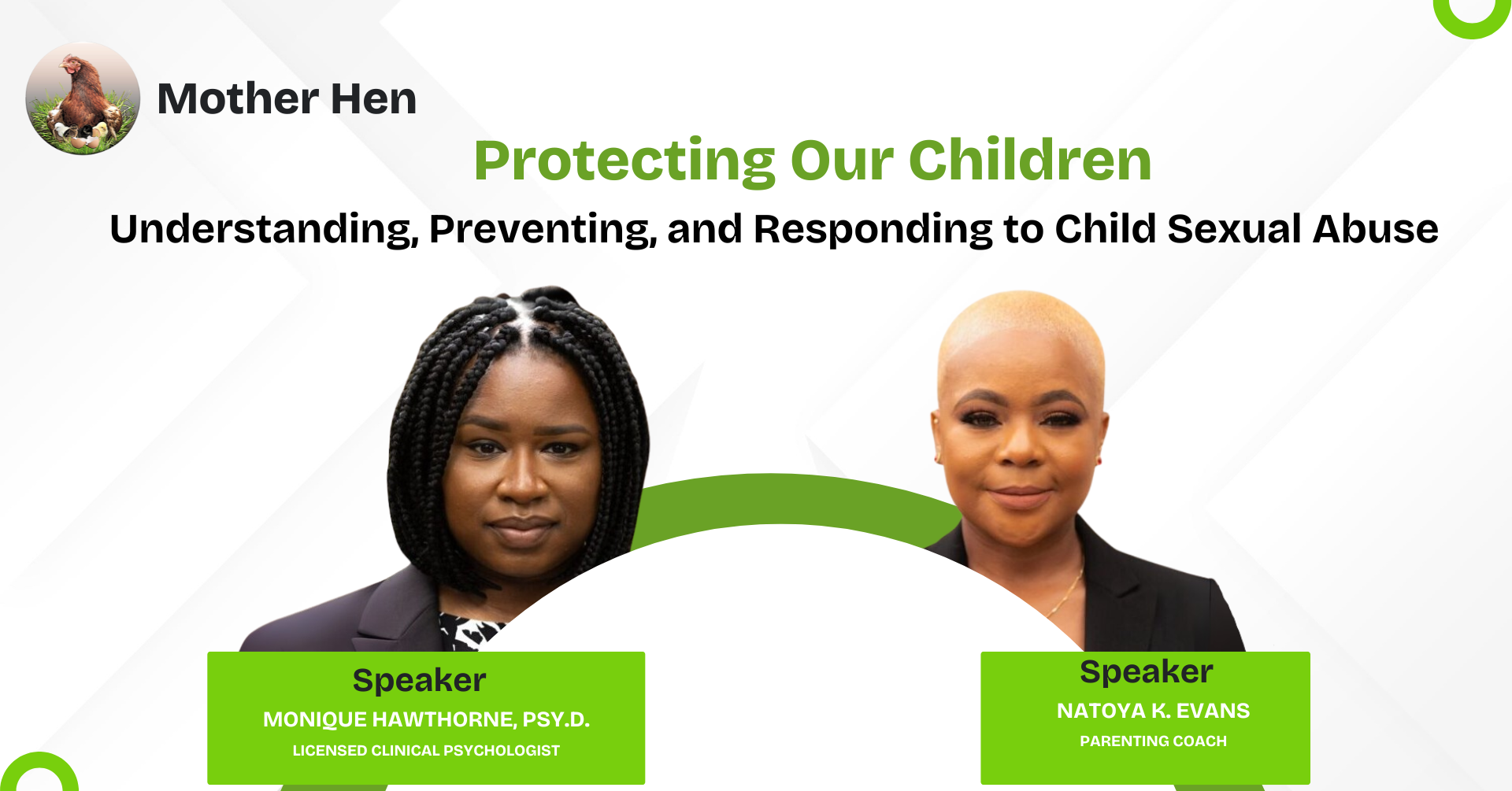 Mother Hen

Protecting Our Children

Understanding, Preventing, and Responding to Child Sexual Abuse

Speaker
MONIQUE HAWTHORNE, PSY.D.
LICENSED CLINICAL PSYCHOLOGIST

Speaker
NATOYA K. EVANS
PARENTING COACH